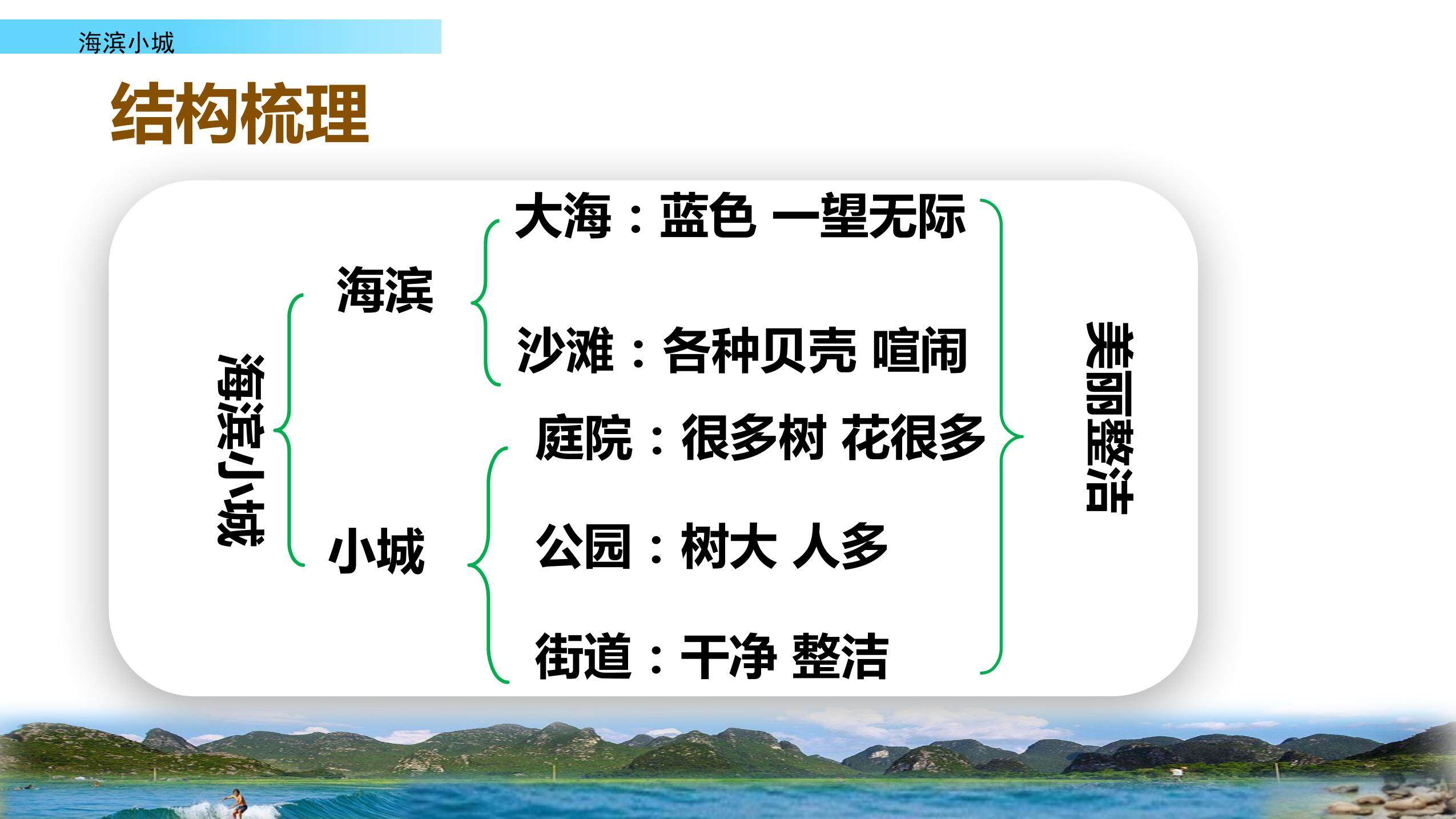 海滨小城

结构梳理

海滨小城

海滨

大海：蓝色 一望无际

沙滩：各种贝壳 喧闹

小城

庭院：很多树 花很多

公园：树大 人多

街道：干净 整洁

美丽整洁